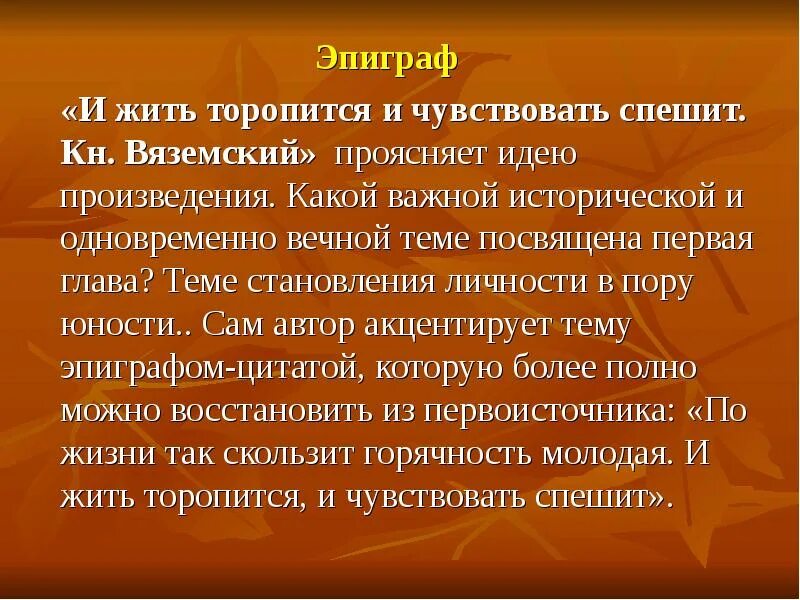 Эпиграф

«И жить торопится и чувствовать спешит. Кн. Вяземский» проясняет идею произведения. Какой важной исторической и одновременно вечной теме посвящена первая глава? Теме становления личности в пору юности.. Сам автор акцентирует тему эпиграфом-цитатой, которую более полно можно восстановить из первоисточника: «По жизни так скользит горячность молодая. И жить торопится, и чувствовать спешит».